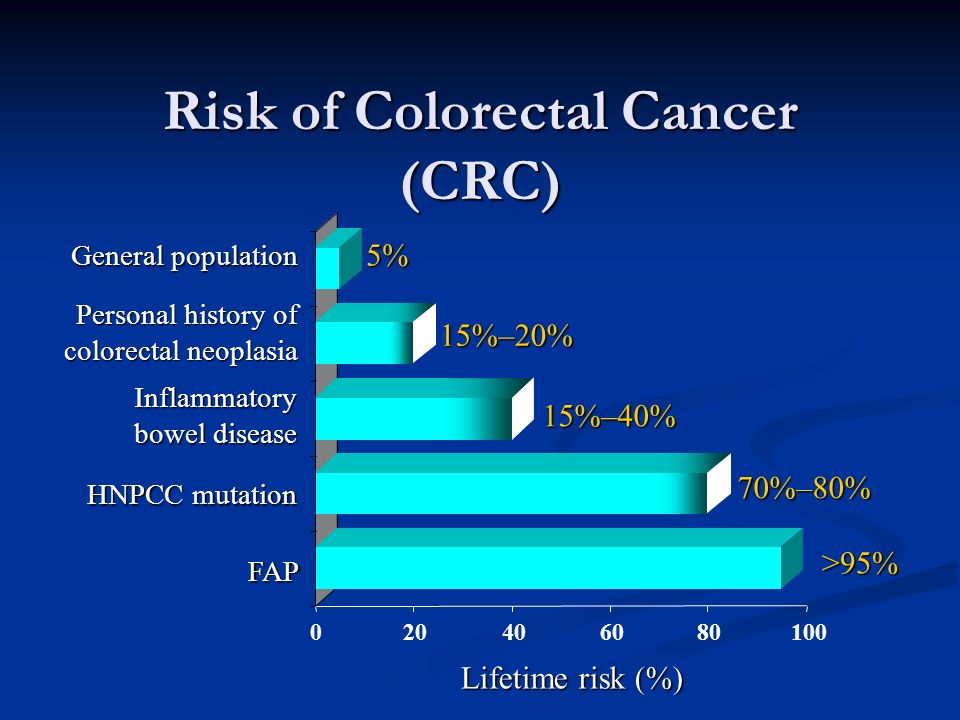 Risk of Colorectal Cancer (CRC)

General population

5%

Personal history of colorectal neoplasia

15%–20%

Inflammatory bowel disease

15%–40%

HNPCC mutation

70%–80%

FAP

>95%

0 20 40 60 80 100

Lifetime risk (%)